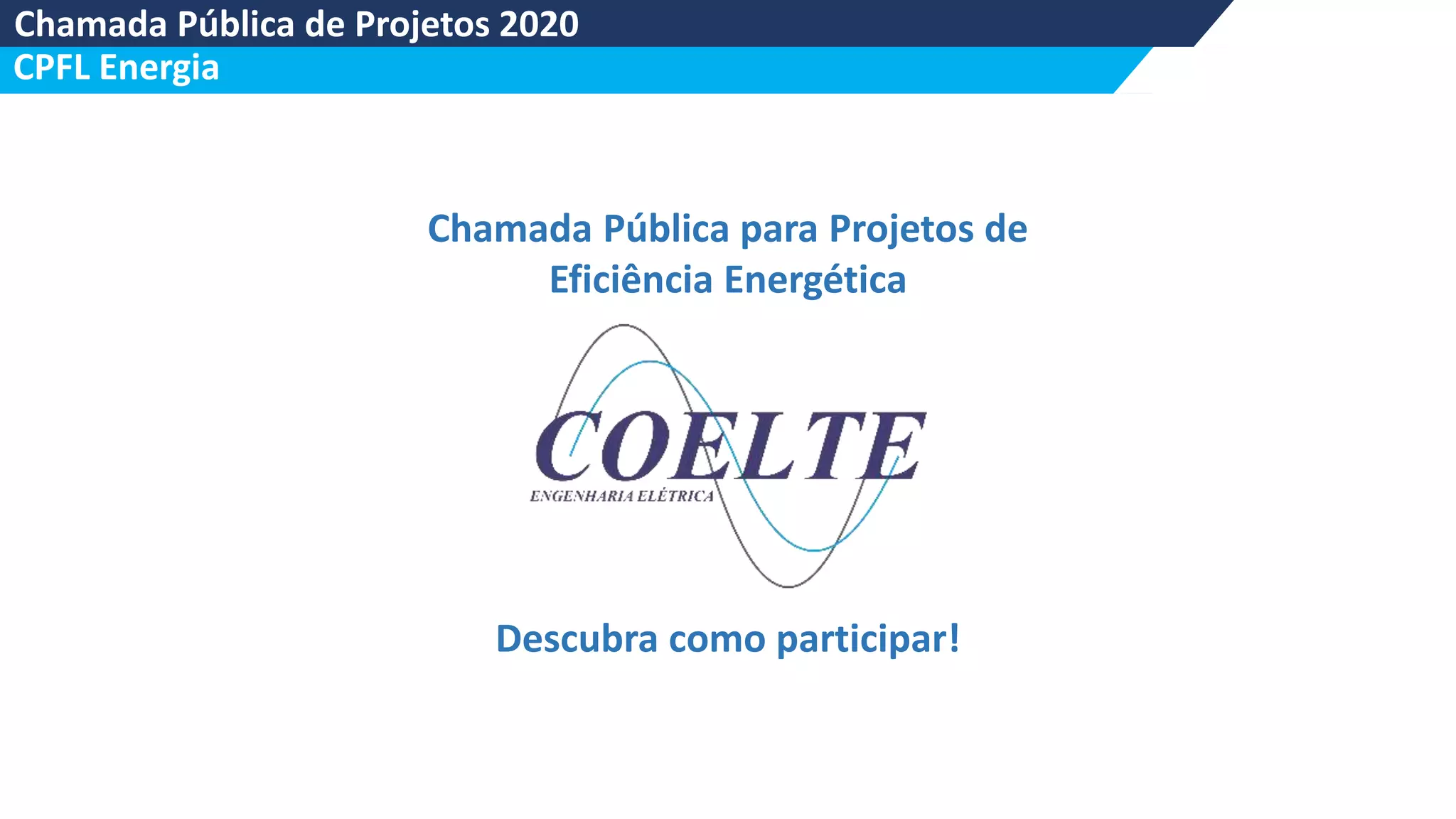 Chamada Pública de Projetos 2020
CPFL Energia

Chamada Pública para Projetos de Eficiência Energética

COELTE
ENGENHARIA ELÉTRICA

Descubra como participar!